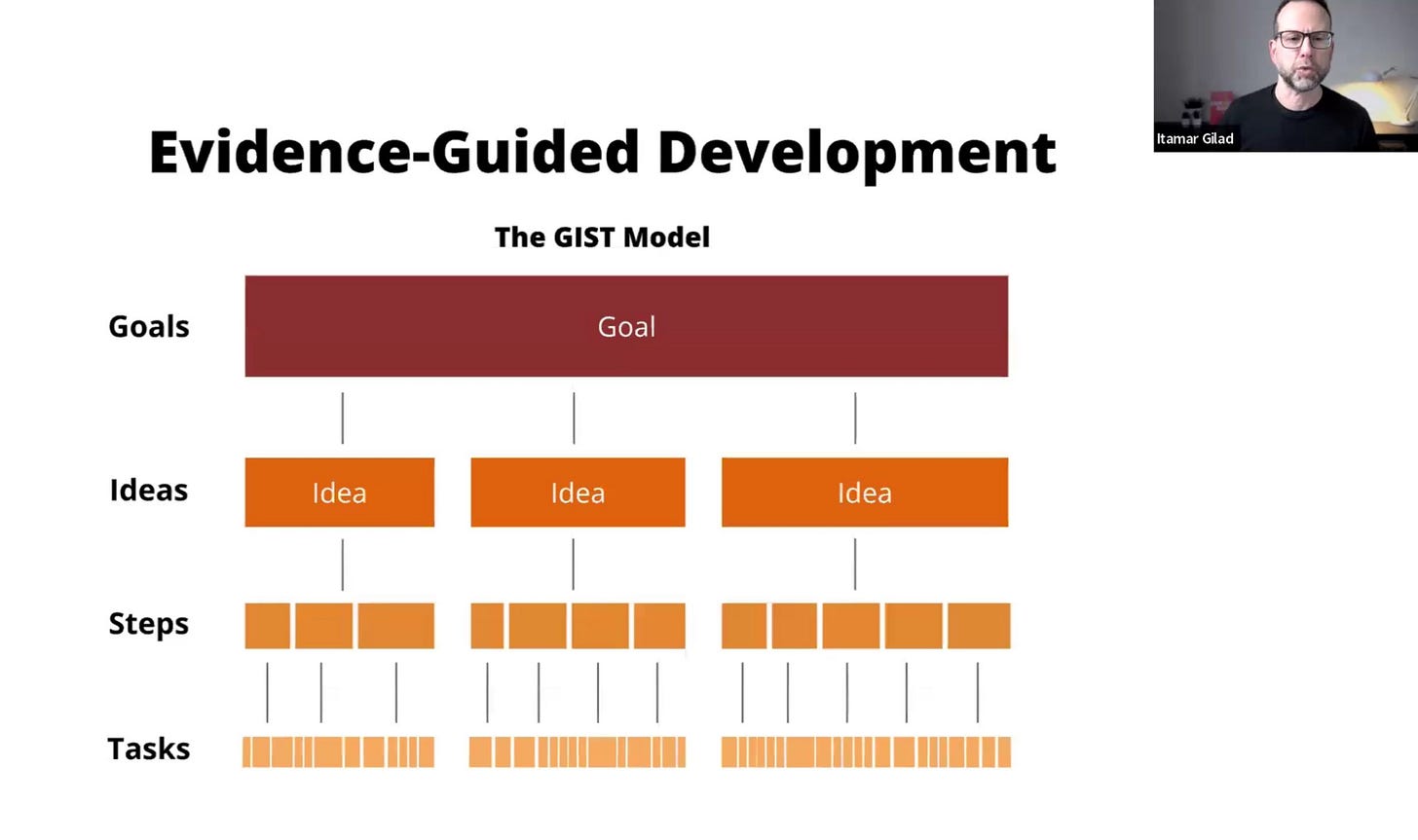 Itamar Gilad

Evidence-Guided Development

The GIST Model

Goals

Goal

Ideas

Idea

Idea

Idea

Steps

Tasks